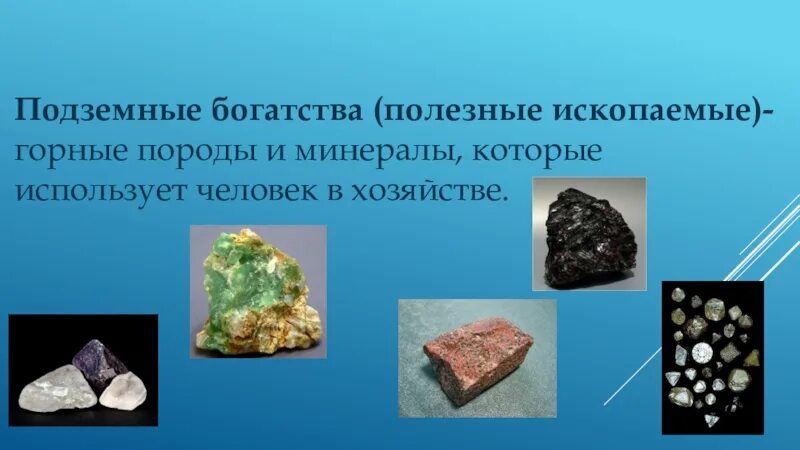 Подземные богатства (полезные ископаемые)- горные породы и минералы, которые использует человек в хозяйстве.